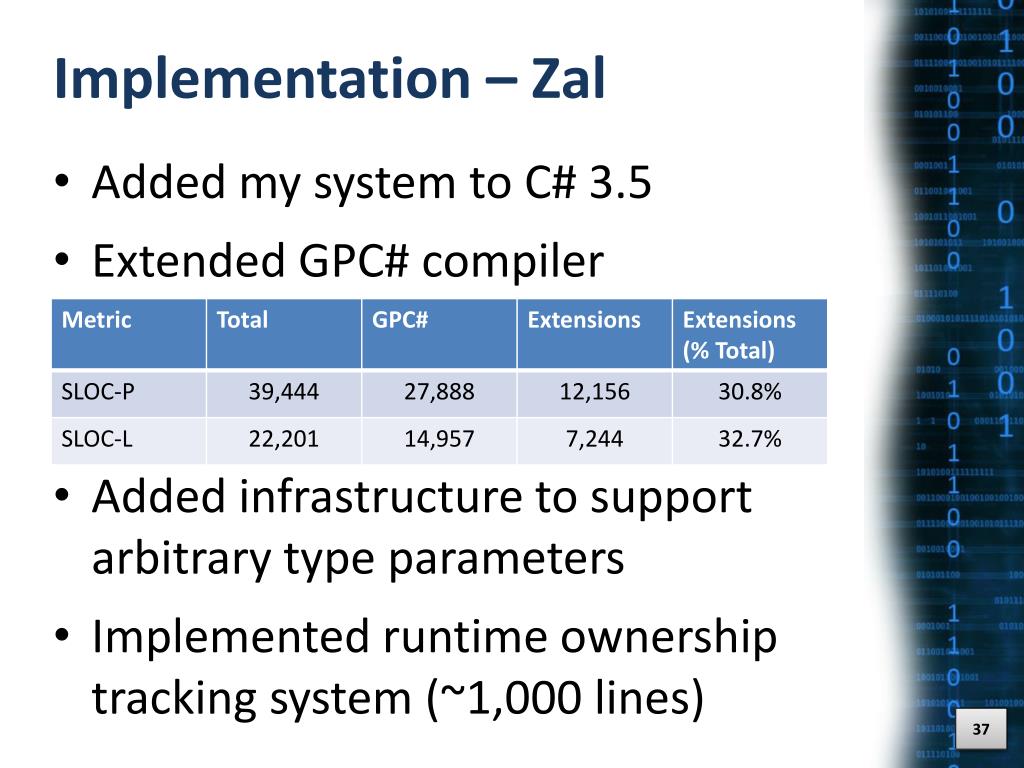 Implementation – Zal

• Added my system to C# 3.5

• Extended GPC# compiler

| Metric | Total | GPC# | Extensions | Extensions (% Total) |
|---|---|---|---|---|
| SLOC-P | 39,444 | 27,888 | 12,156 | 30.8% |
| SLOC-L | 22,201 | 14,957 | 7,244 | 32.7% |

• Added infrastructure to support arbitrary type parameters

• Implemented runtime ownership tracking system (~1,000 lines)

37